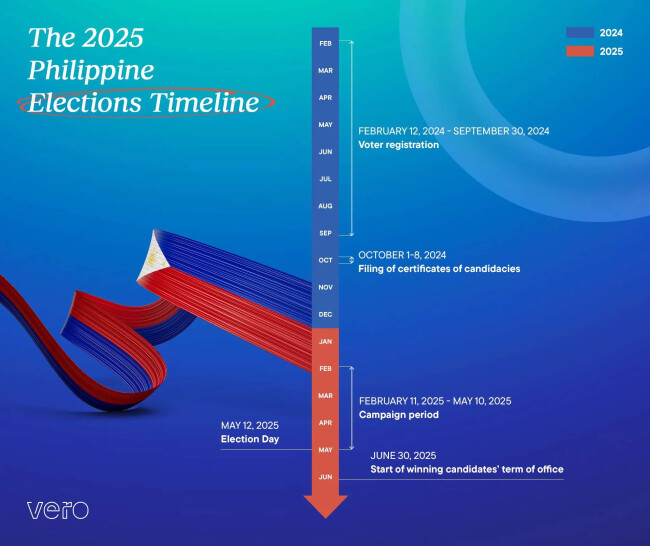 The 2025 Philippine Elections Timeline

2024
2025

FEB
MAR
APR
MAY
JUN
JUL
AUG
SEP
OCT
NOV
DEC
JAN
FEB
MAR
APR
MAY
JUN

FEBRUARY 12, 2024 - SEPTEMBER 30, 2024
Voter registration

OCTOBER 1-8, 2024
Filing of certificates of candidacies

FEBRUARY 11, 2025 - MAY 10, 2025
Campaign period

MAY 12, 2025
Election Day

JUNE 30, 2025
Start of winning candidates' term of office

vero